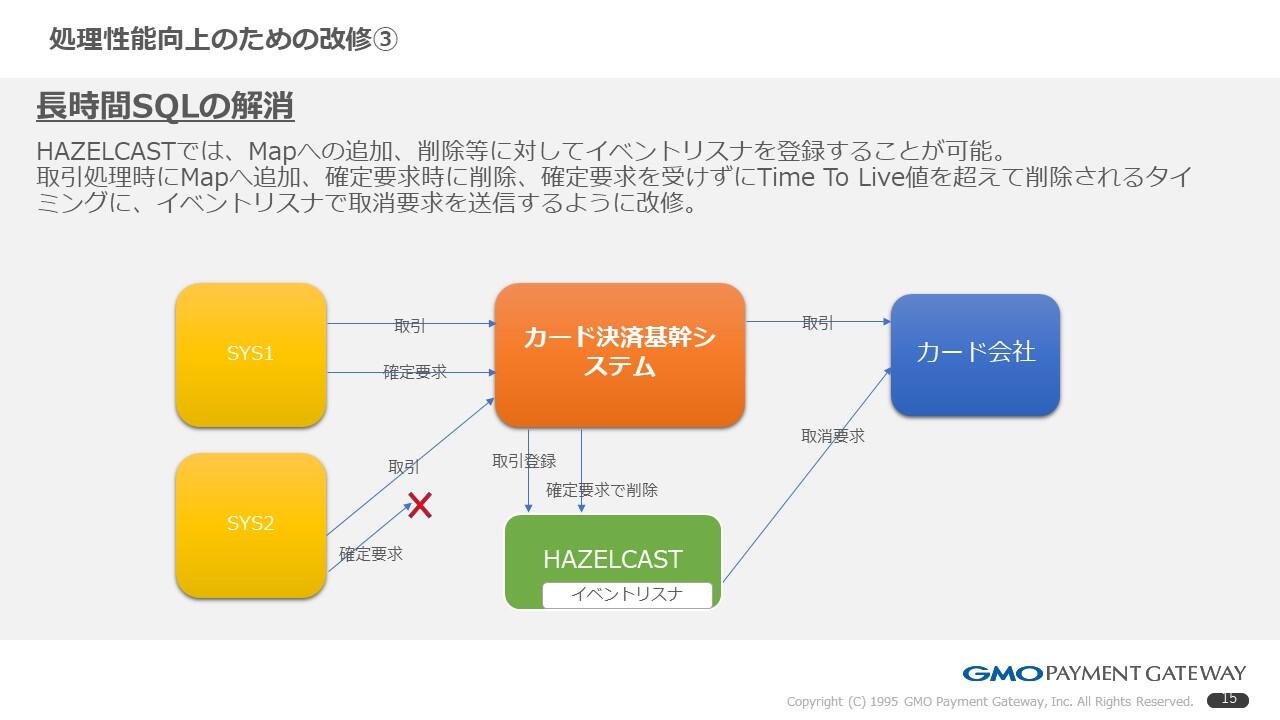 処理性能向上のための改修③

長時間SQLの解消

HAZELCASTでは、Mapへの追加、削除等に対してイベントリスナを登録することが可能。
取引処理時にMapへ追加、確定要求時に削除、確定要求を受けずにTime To Live値を超えて削除されるタイミングに、イベントリスナで取消要求を送信するように改修。

SYS1

取引

確定要求

カード決済基幹システム

取引

カード会社

SYS2

取引

確定要求

取引登録

確定要求で削除

取消要求

HAZELCAST

イベントリスナ

GMO PAYMENT GATEWAY

Copyright (C) 1995 GMO Payment Gateway, Inc. All Rights Reserved.

15